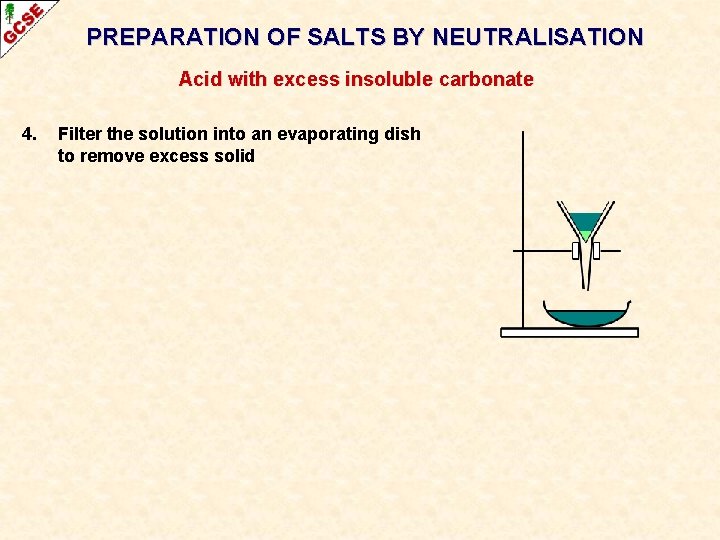 GCSE

PREPARATION OF SALTS BY NEUTRALISATION

Acid with excess insoluble carbonate

4. Filter the solution into an evaporating dish to remove excess solid